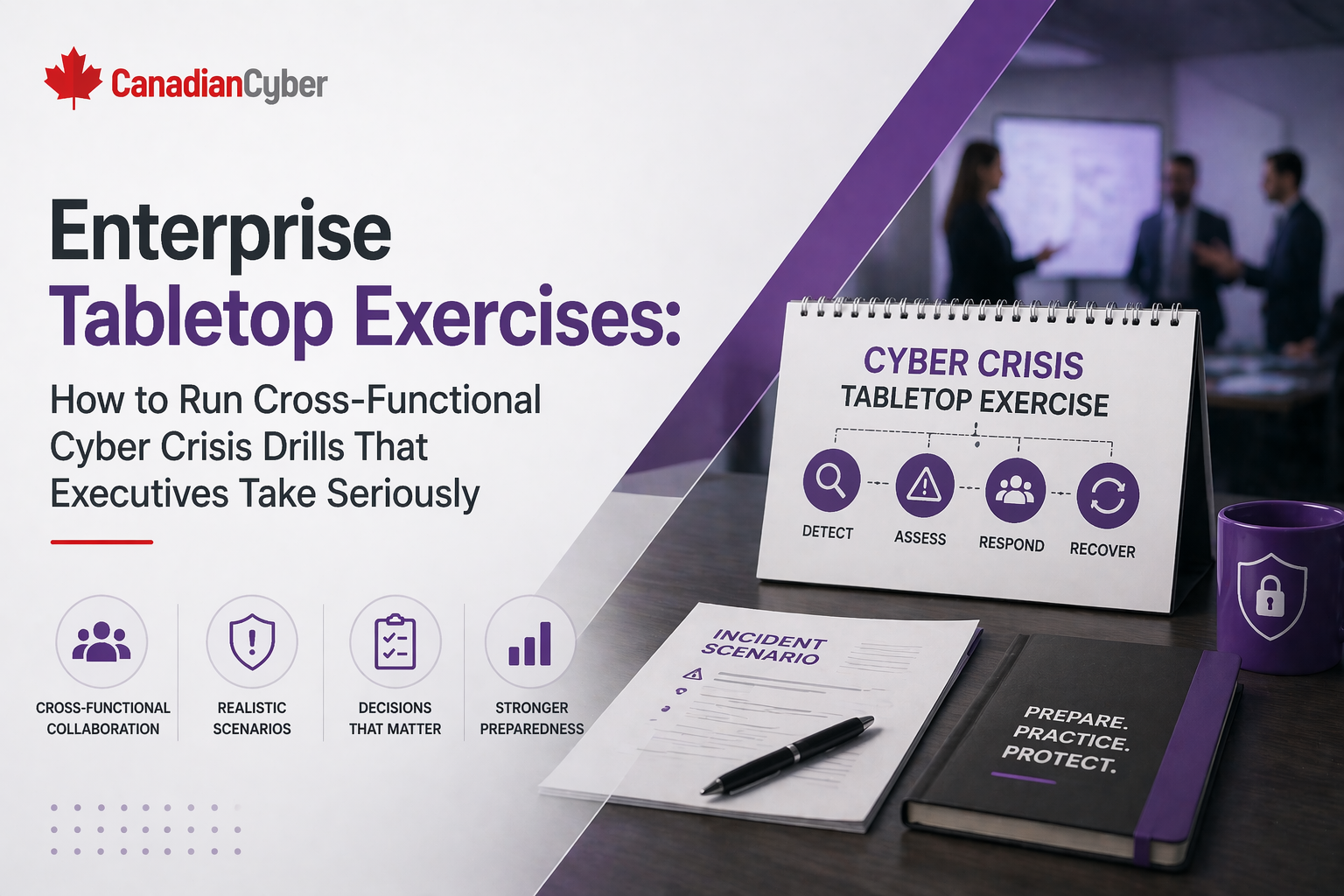 CanadianCyber

Enterprise
Tabletop Exercises:

How to Run Cross-Functional Cyber Crisis Drills That Executives Take Seriously

CROSS-FUNCTIONAL COLLABORATION

REALISTIC SCENARIOS

DECISIONS THAT MATTER

STRONGER PREPAREDNESS

CYBER CRISIS
TABLETOP EXERCISE

DETECT

ASSESS

RESPOND

RECOVER

INCIDENT SCENARIO

PREPARE.
PRACTICE.
PROTECT.